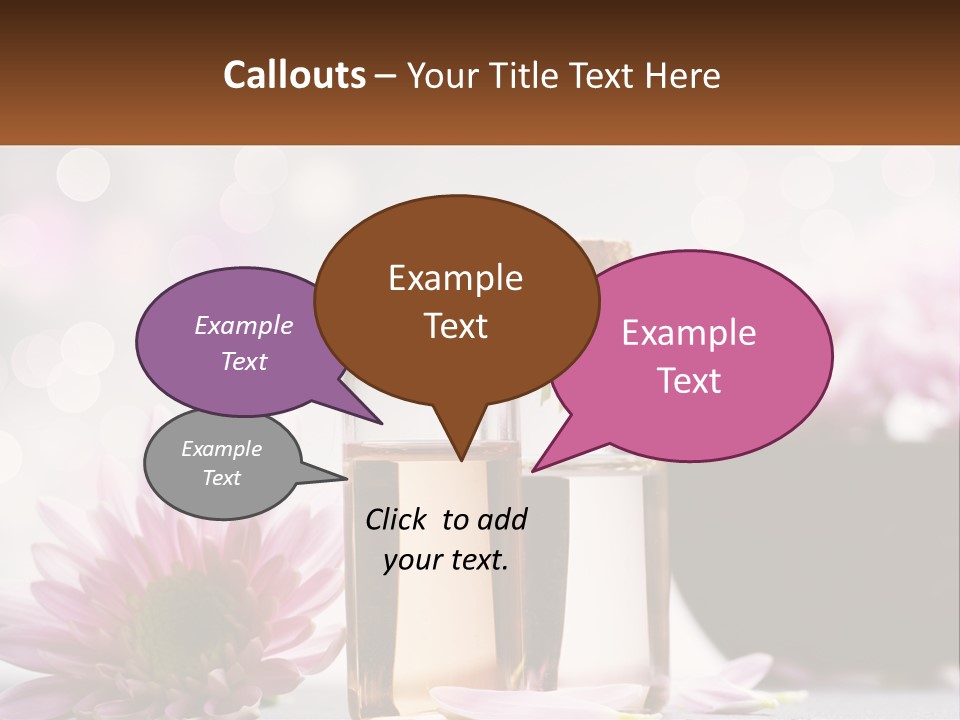 Callouts – Your Title Text Here

Example Text

Example Text

Example Text

Example Text

Click to add your text.